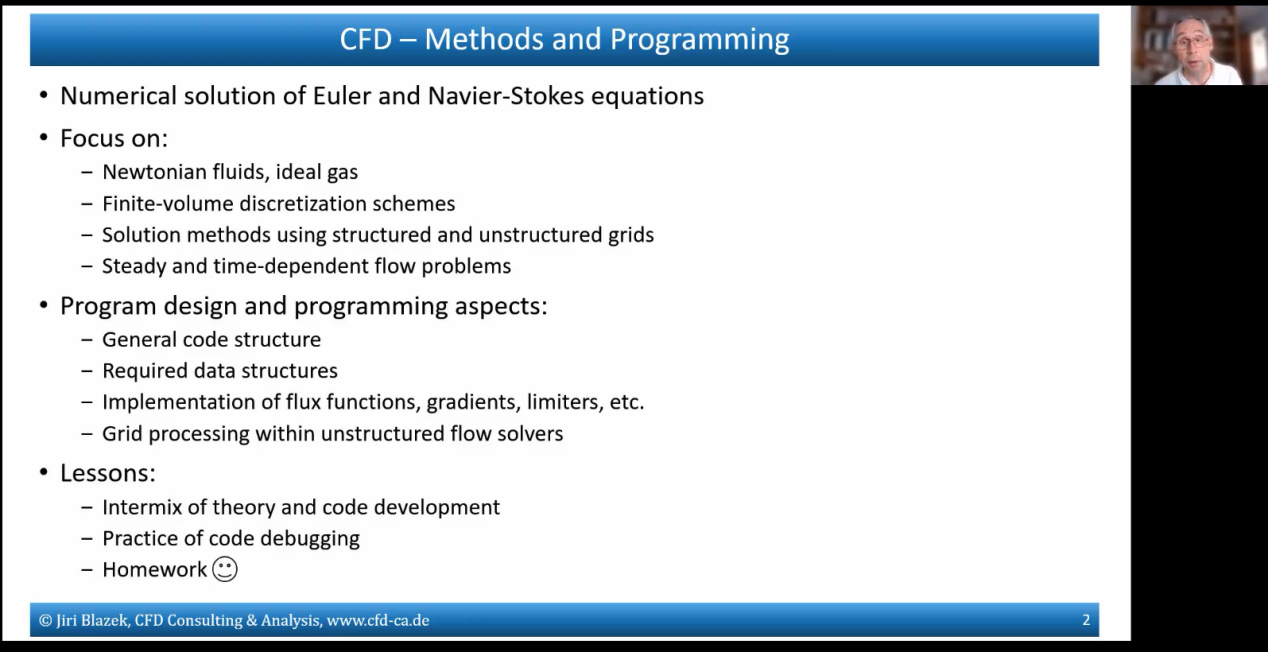 CFD – Methods and Programming

• Numerical solution of Euler and Navier-Stokes equations

• Focus on:
 – Newtonian fluids, ideal gas
 – Finite-volume discretization schemes
 – Solution methods using structured and unstructured grids
 – Steady and time-dependent flow problems

• Program design and programming aspects:
 – General code structure
 – Required data structures
 – Implementation of flux functions, gradients, limiters, etc.
 – Grid processing within unstructured flow solvers

• Lessons:
 – Intermix of theory and code development
 – Practice of code debugging
 – Homework ☺

© Jiri Blazek, CFD Consulting & Analysis, www.cfd-ca.de

2